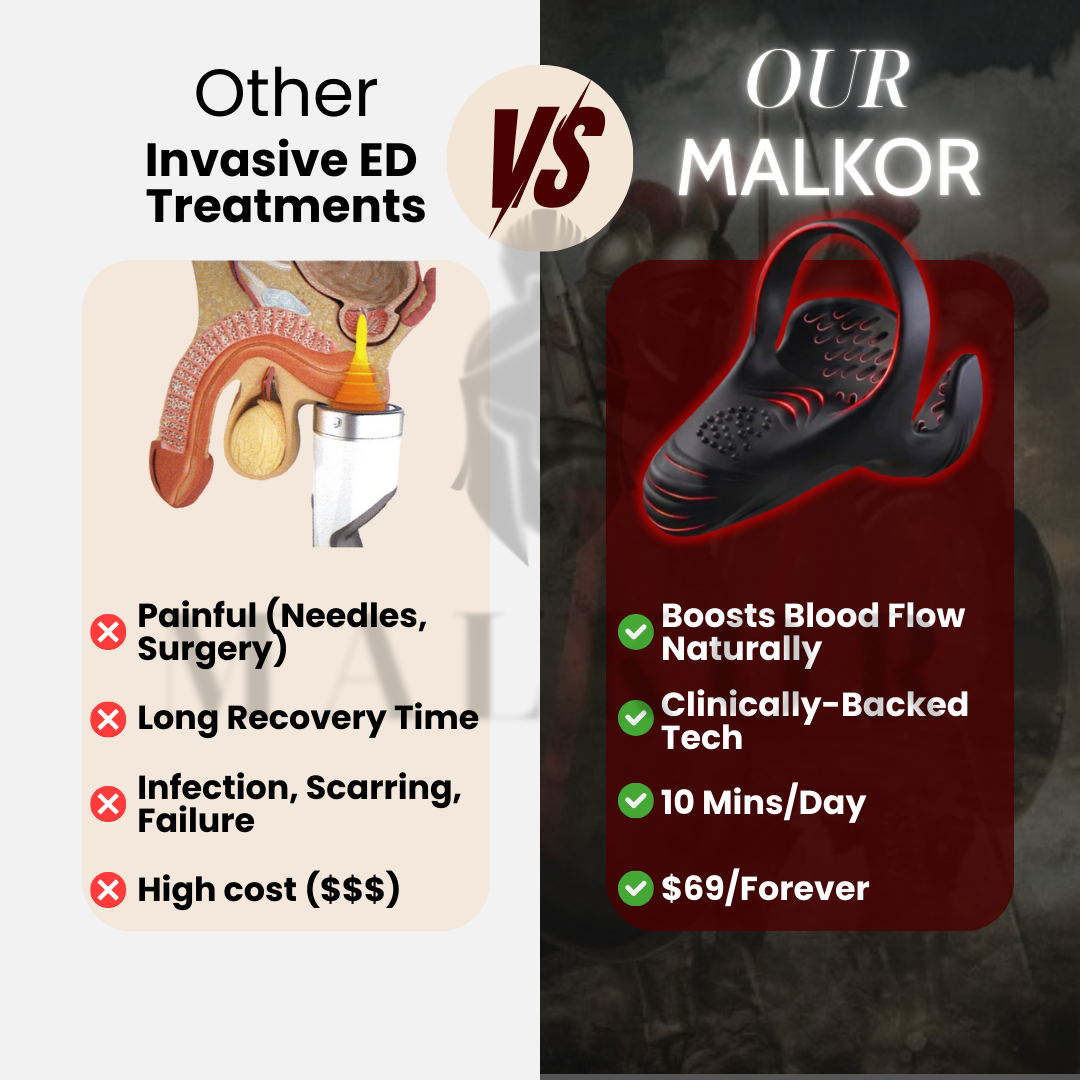 Other
Invasive ED Treatments

VS

OUR
MALKOR

Painful (Needles, Surgery)

Long Recovery Time

Infection, Scarring, Failure

High cost ($$$)

Boosts Blood Flow Naturally

Clinically-Backed Tech

10 Mins/Day

$69/Forever